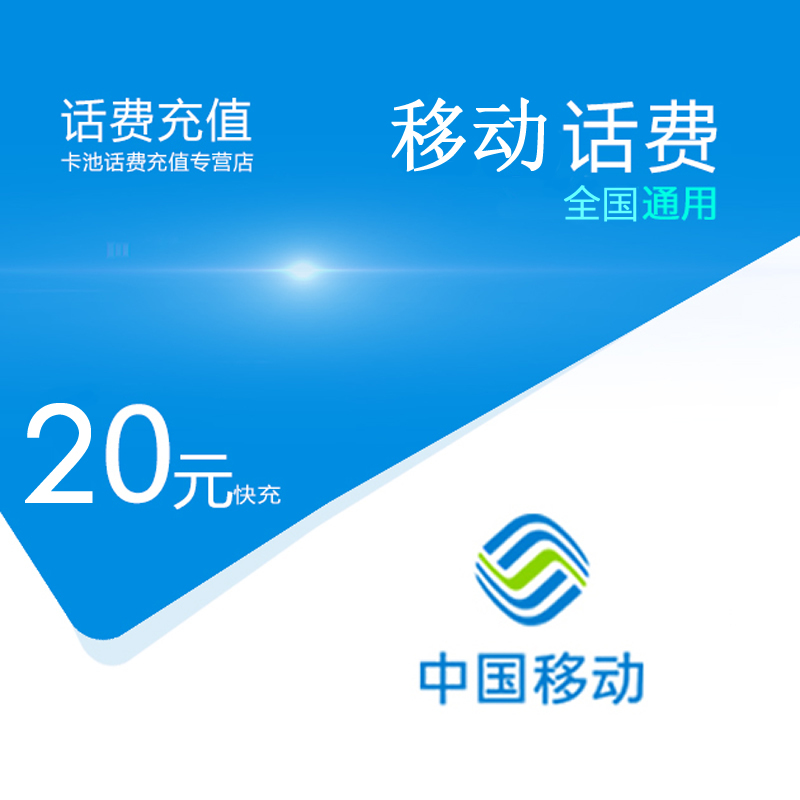 话费充值
卡池话费充值专营店

移动话费
全国通用

20元快充

中国移动